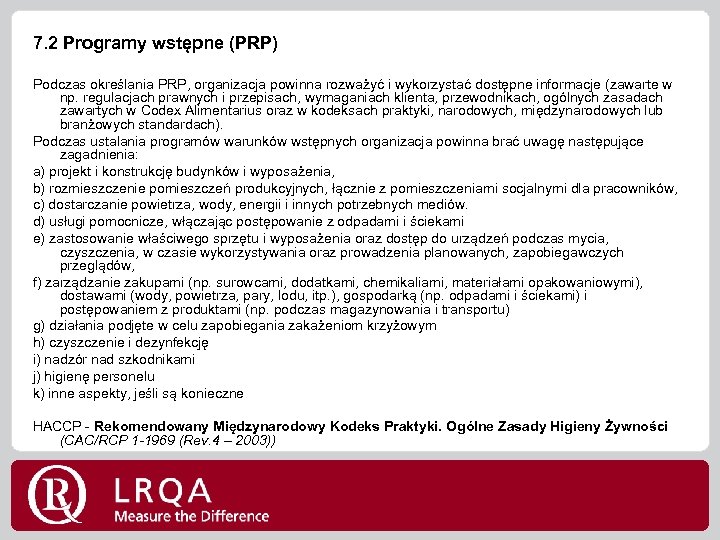 7.2 Programy wstępne (PRP)

Podczas określania PRP, organizacja powinna rozważyć i wykorzystać dostępne informacje (zawarte w np. regulacjach prawnych i przepisach, wymaganiach klienta, przewodnikach, ogólnych zasadach zawartych w Codex Alimentarius oraz w kodeksach praktyki, narodowych, międzynarodowych lub branżowych standardach).

Podczas ustalania programów warunków wstępnych organizacja powinna brać uwagę następujące zagadnienia:

a) projekt i konstrukcję budynków i wyposażenia,

b) rozmieszczenie pomieszczeń produkcyjnych, łącznie z pomieszczeniami socjalnymi dla pracowników,

c) dostarczanie powietrza, wody, energii i innych potrzebnych mediów.

d) usługi pomocnicze, włączając postępowanie z odpadami i ściekami

e) zastosowanie właściwego sprzętu i wyposażenia oraz dostęp do urządzeń podczas mycia, czyszczenia, w czasie wykorzystywania oraz prowadzenia planowanych, zapobiegawczych przeglądów,

f) zarządzanie zakupami (np. surowcami, dodatkami, chemikaliami, materiałami opakowaniowymi), dostawami (wody, powietrza, pary, lodu, itp.), gospodarką (np. odpadami i ściekami) i postępowaniem z produktami (np. podczas magazynowania i transportu)

g) działania podjęte w celu zapobiegania zakażeniom krzyżowym

h) czyszczenie i dezynfekcję

i) nadzór nad szkodnikami

j) higienę personelu

k) inne aspekty, jeśli są konieczne

HACCP - Rekomendowany Międzynarodowy Kodeks Praktyki. Ogólne Zasady Higieny Żywności (CAC/RCP 1-1969 (Rev.4 – 2003))

LRQA
Measure the Difference